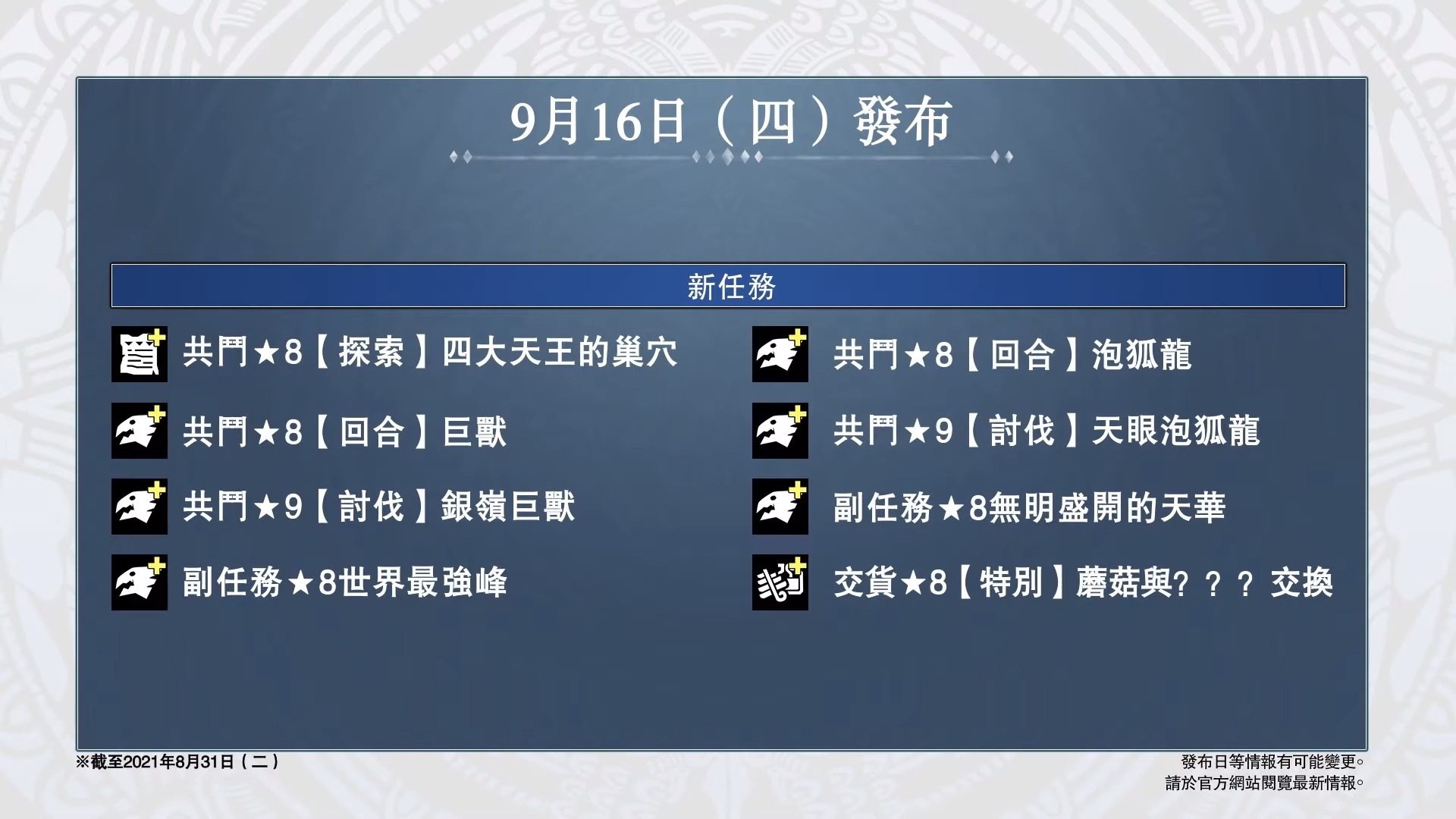 9月16日（四）發布

新任務

共鬥★8【探索】四大天王的巢穴

共鬥★8【回合】巨獸

共鬥★9【討伐】銀嶺巨獸

副任務★8世界最強峰

共鬥★8【回合】泡狐龍

共鬥★9【討伐】天眼泡狐龍

副任務★8無明盛開的天華

交貨★8【特別】蘑菇與？？？交換

※截至2021年8月31日（二）

發布日等情報有可能變更。
請於官方網站閱覽最新情報。